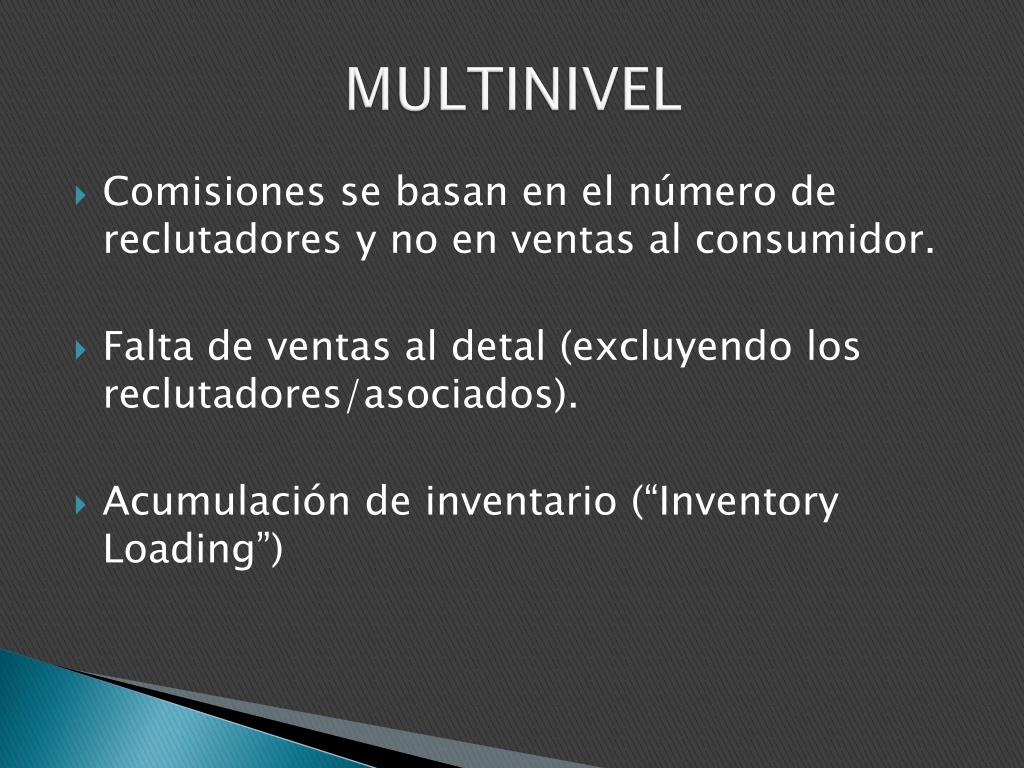 MULTINIVEL

Comisiones se basan en el número de reclutadores y no en ventas al consumidor.

Falta de ventas al detal (excluyendo los reclutadores/asociados).

Acumulación de inventario (“Inventory Loading”)